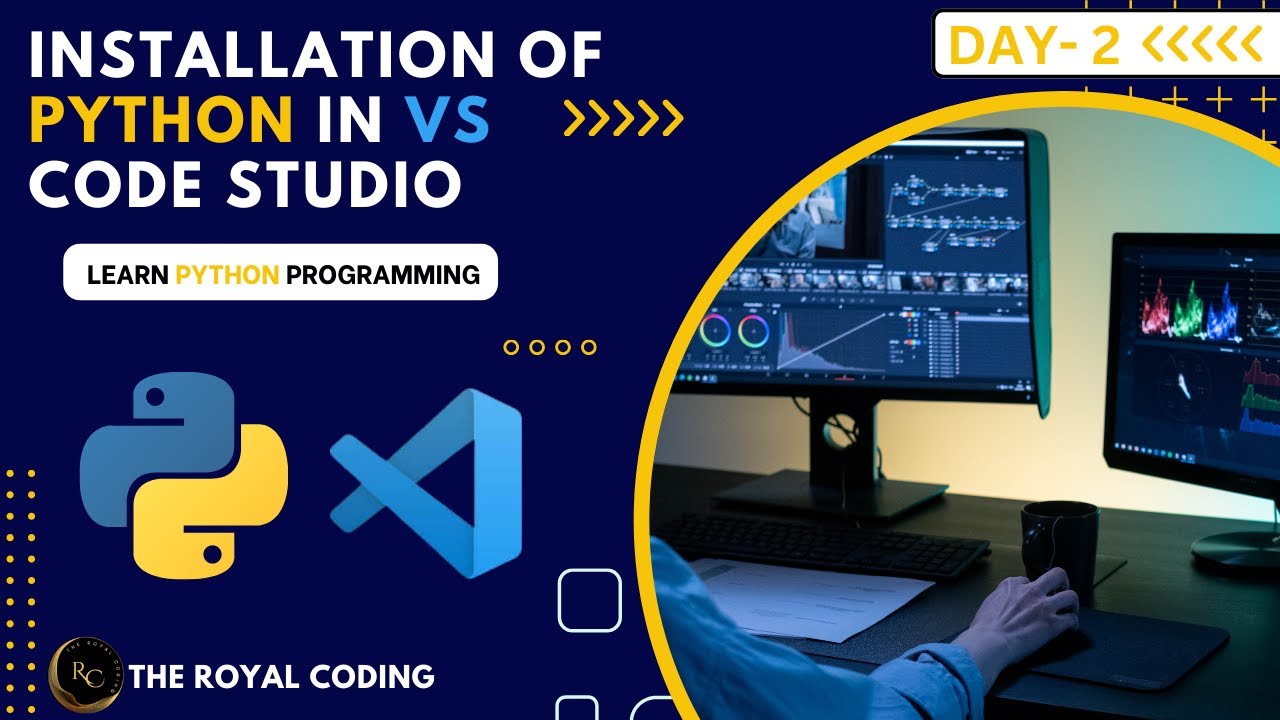 INSTALLATION OF PYTHON IN VS CODE STUDIO

DAY- 2

LEARN PYTHON PROGRAMMING

RC

THE ROYAL CODING